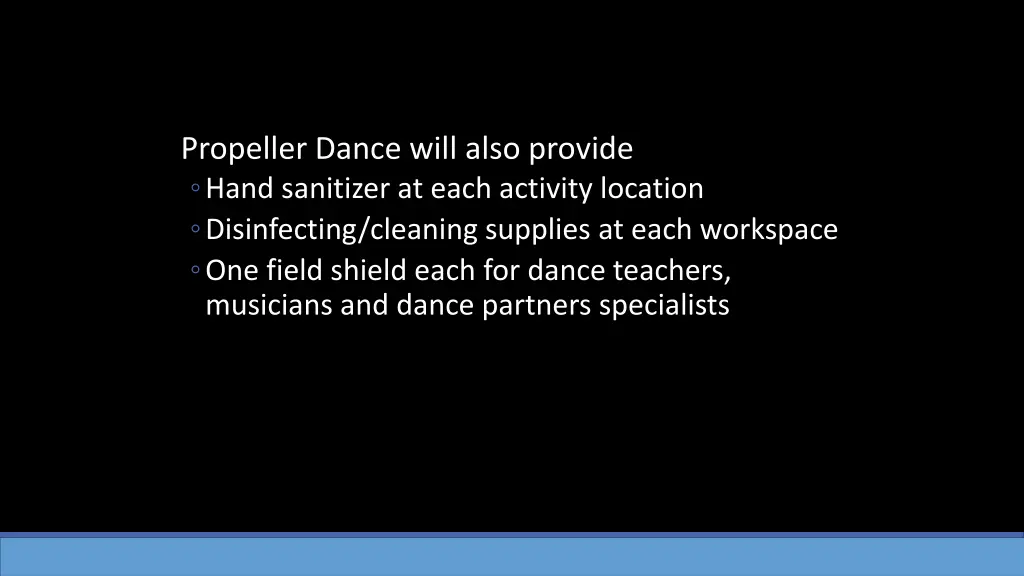 Propeller Dance will also provide

◦ Hand sanitizer at each activity location
◦ Disinfecting/cleaning supplies at each workspace
◦ One field shield each for dance teachers, musicians and dance partners specialists